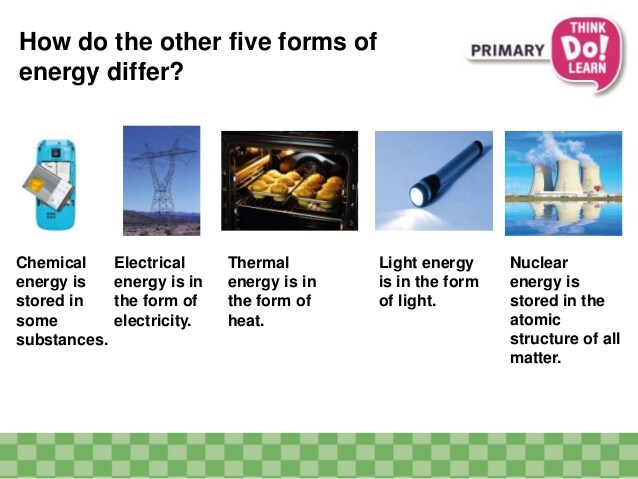 How do the other five forms of energy differ?

PRIMARY THINK Do! LEARN

Chemical energy is stored in some substances.

Electrical energy is in the form of electricity.

Thermal energy is in the form of heat.

Light energy is in the form of light.

Nuclear energy is stored in the atomic structure of all matter.